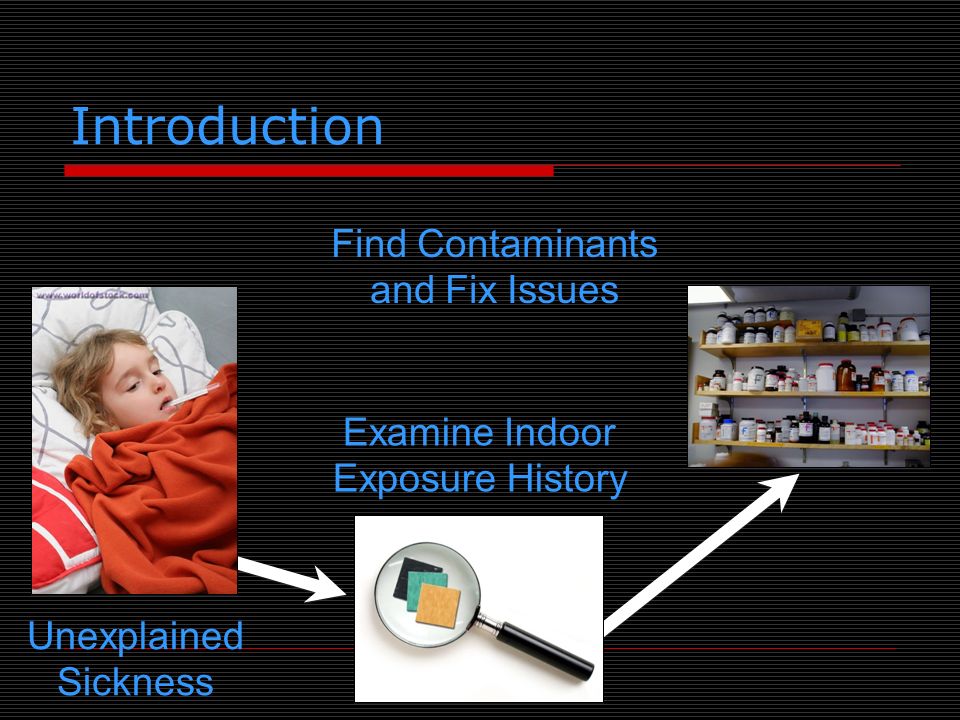 Introduction

Find Contaminants and Fix Issues

www.worldofstock.com

Examine Indoor Exposure History

Unexplained Sickness